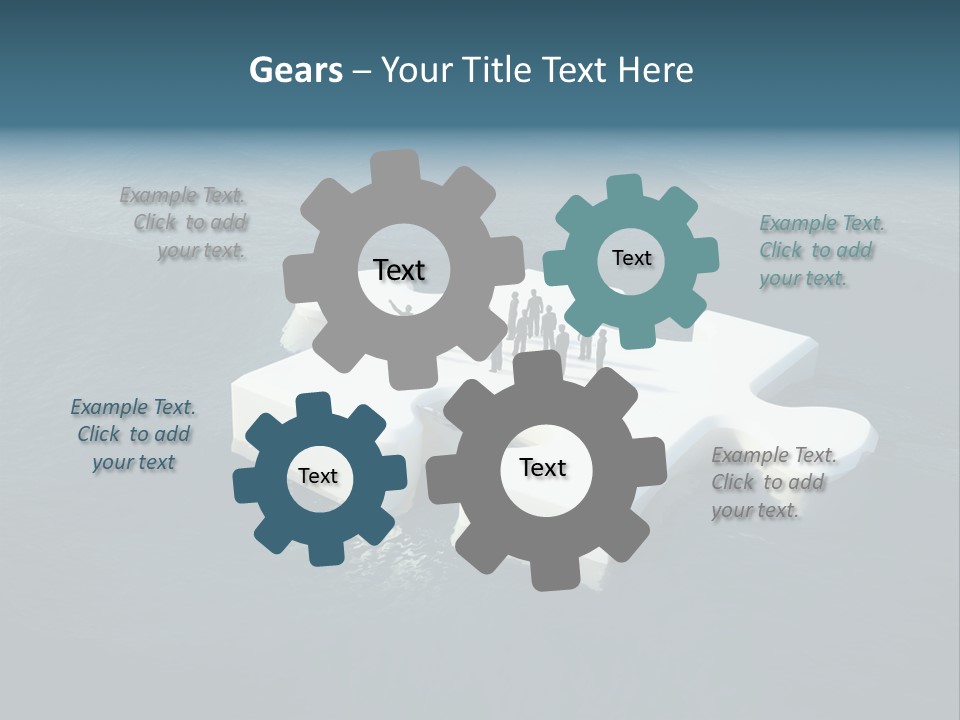 Gears – Your Title Text Here

Example Text. Click to add your text.

Text

Text

Example Text. Click to add your text.

Example Text. Click to add your text

Text

Text

Example Text. Click to add your text.